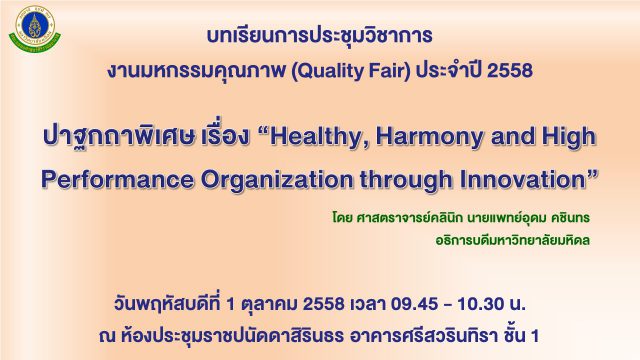 บทเรียนการประชุมวิชาการ
งานมหกรรมคุณภาพ (Quality Fair) ประจำปี 2558

ปาฐกถาพิเศษ เรื่อง “Healthy, Harmony and High Performance Organization through Innovation”

โดย ศาสตราจารย์คลินิก นายแพทย์อุดม คชินทร
อธิการบดีมหาวิทยาลัยมหิดล

วันพฤหัสบดีที่ 1 ตุลาคม 2558 เวลา 09.45 – 10.30 น.
ณ ห้องประชุมราชปนัดดาสิรินธร อาคารศรีสวรินทิรา ชั้น 1